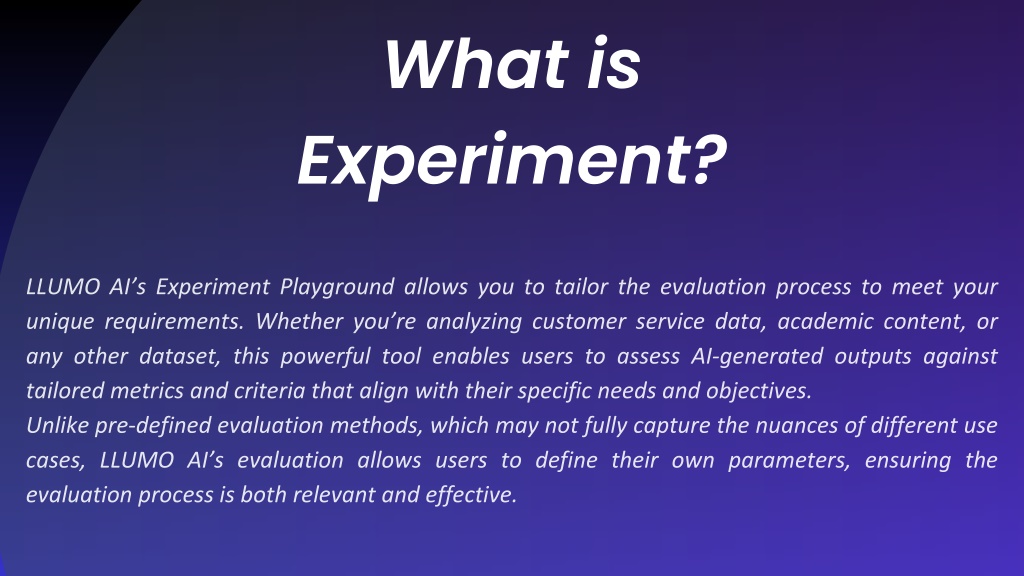 What is Experiment?

LLUMO AI’s Experiment Playground allows you to tailor the evaluation process to meet your unique requirements. Whether you’re analyzing customer service data, academic content, or any other dataset, this powerful tool enables users to assess AI-generated outputs against tailored metrics and criteria that align with their specific needs and objectives.
Unlike pre-defined evaluation methods, which may not fully capture the nuances of different use cases, LLUMO AI’s evaluation allows users to define their own parameters, ensuring the evaluation process is both relevant and effective.